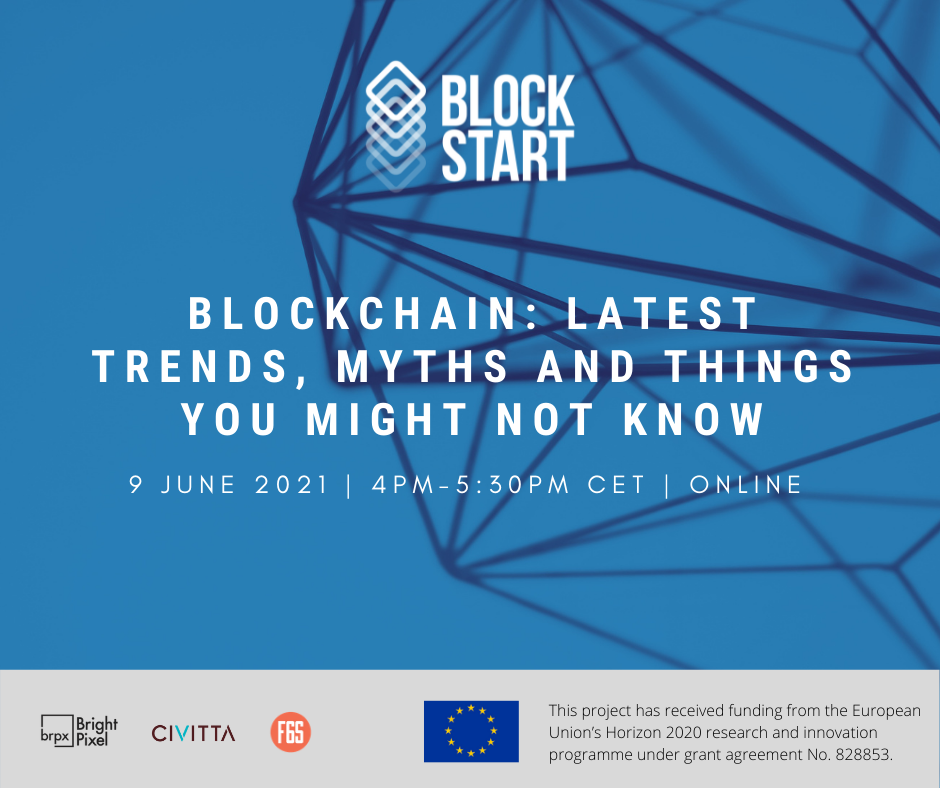 BLOCK START

BLOCKCHAIN: LATEST TRENDS, MYTHS AND THINGS YOU MIGHT NOT KNOW

9 JUNE 2021 | 4PM-5:30PM CET | ONLINE

brpx Bright Pixel

CIVITTA

F6S

This project has received funding from the European Union's Horizon 2020 research and innovation programme under grant agreement No. 828853.